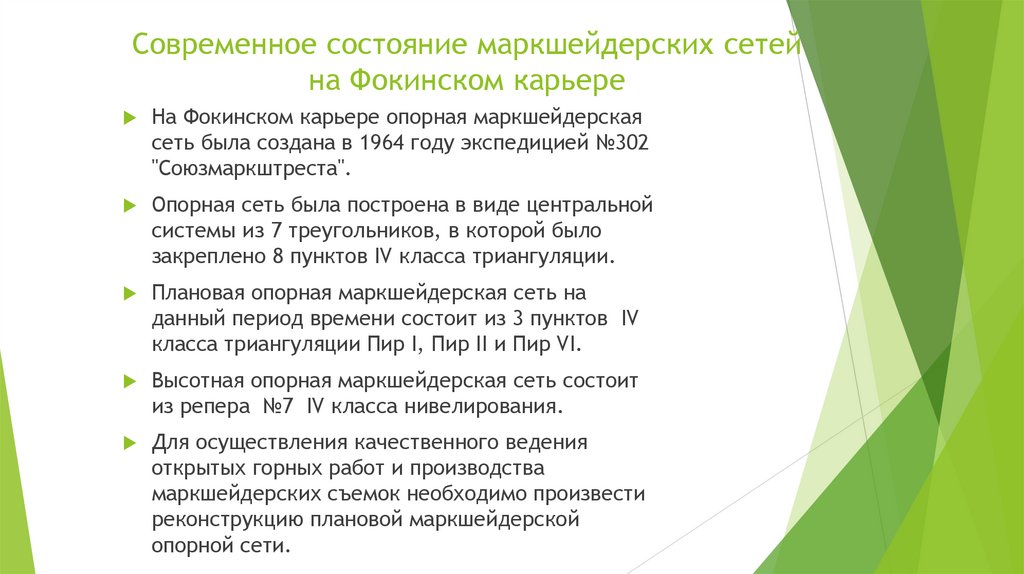 Современное состояние маркшейдерских сетей на Фокинском карьере

На Фокинском карьере опорная маркшейдерская сеть была создана в 1964 году экспедицией №302 "Союзмаркштреста".

Опорная сеть была построена в виде центральной системы из 7 треугольников, в которой было закреплено 8 пунктов IV класса триангуляции.

Плановая опорная маркшейдерская сеть на данный период времени состоит из 3 пунктов IV класса триангуляции Пир I, Пир II и Пир VI.

Высотная опорная маркшейдерская сеть состоит из репера №7 IV класса нивелирования.

Для осуществления качественного ведения открытых горных работ и производства маркшейдерских съемок необходимо произвести реконструкцию плановой маркшейдерской опорной сети.